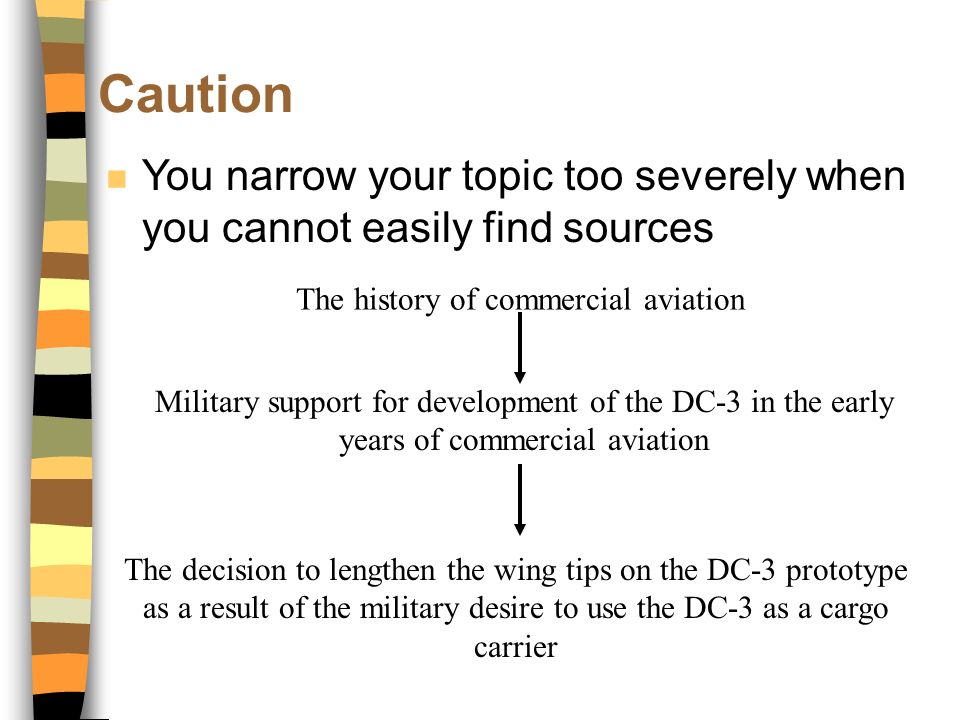 Caution

You narrow your topic too severely when you cannot easily find sources

The history of commercial aviation

Military support for development of the DC-3 in the early years of commercial aviation

The decision to lengthen the wing tips on the DC-3 prototype as a result of the military desire to use the DC-3 as a cargo carrier